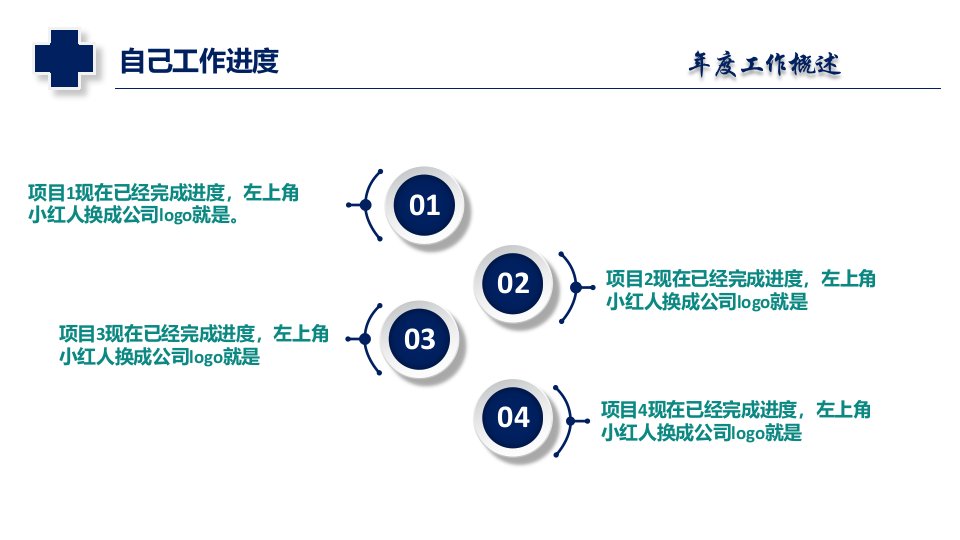 自己工作进度

年度工作概述

项目1现在已经完成进度，左上角小红人换成公司logo就是。

01

02

项目2现在已经完成进度，左上角小红人换成公司logo就是

项目3现在已经完成进度，左上角小红人换成公司logo就是

03

04

项目4现在已经完成进度，左上角小红人换成公司logo就是